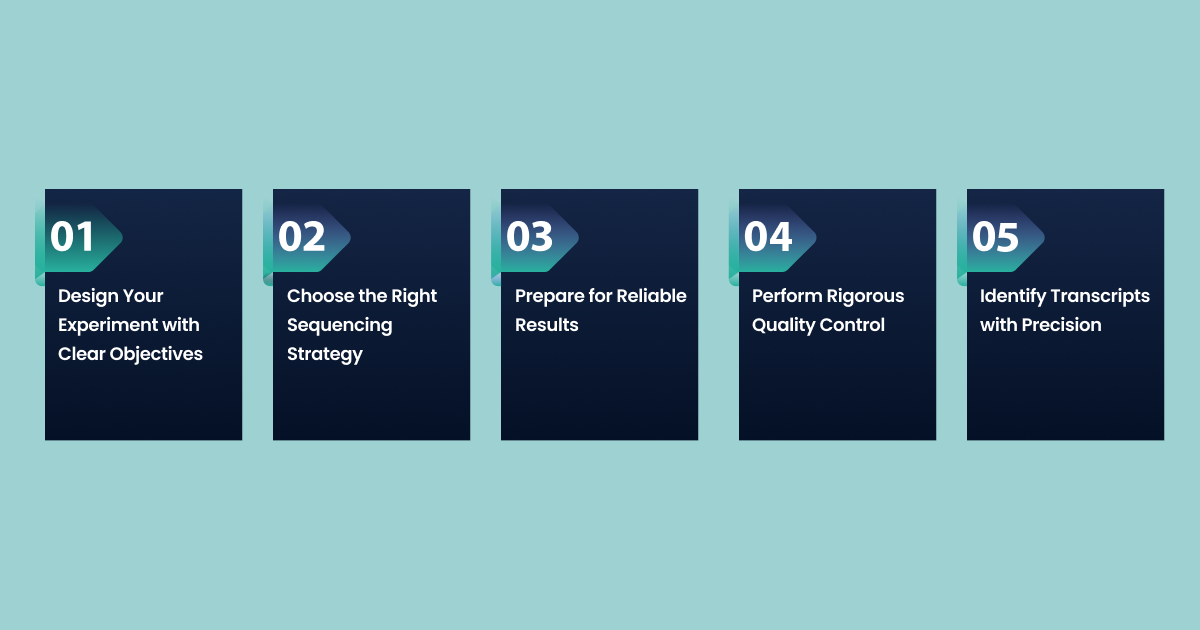 01
Design Your Experiment with Clear Objectives

02
Choose the Right Sequencing Strategy

03
Prepare for Reliable Results

04
Perform Rigorous Quality Control

05
Identify Transcripts with Precision